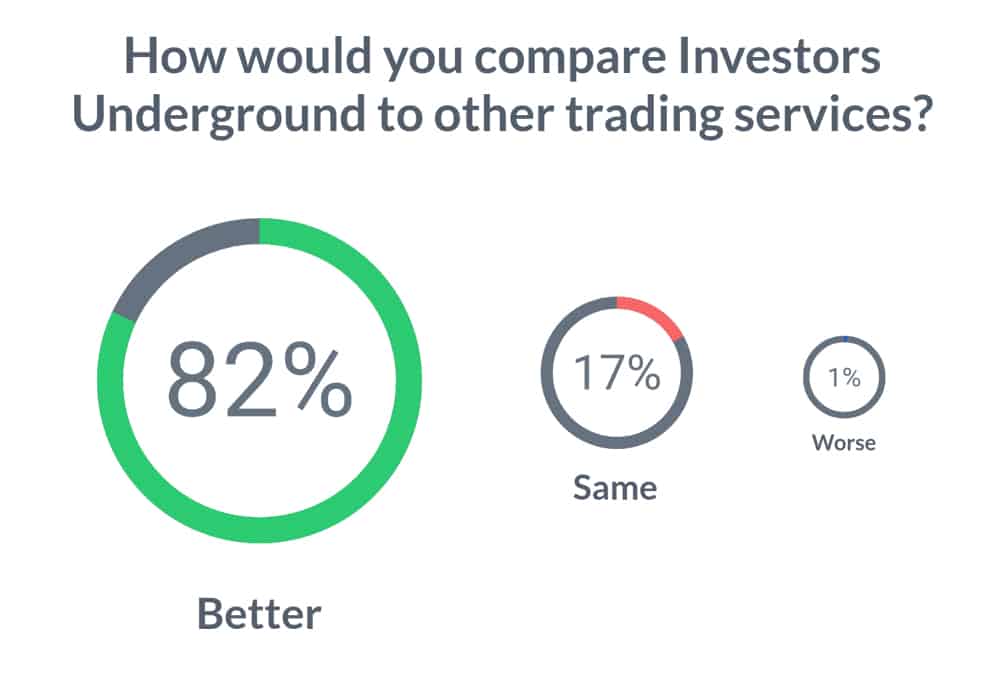 How would you compare Investors Underground to other trading services?

82%

Better

17%

Same

1%

Worse